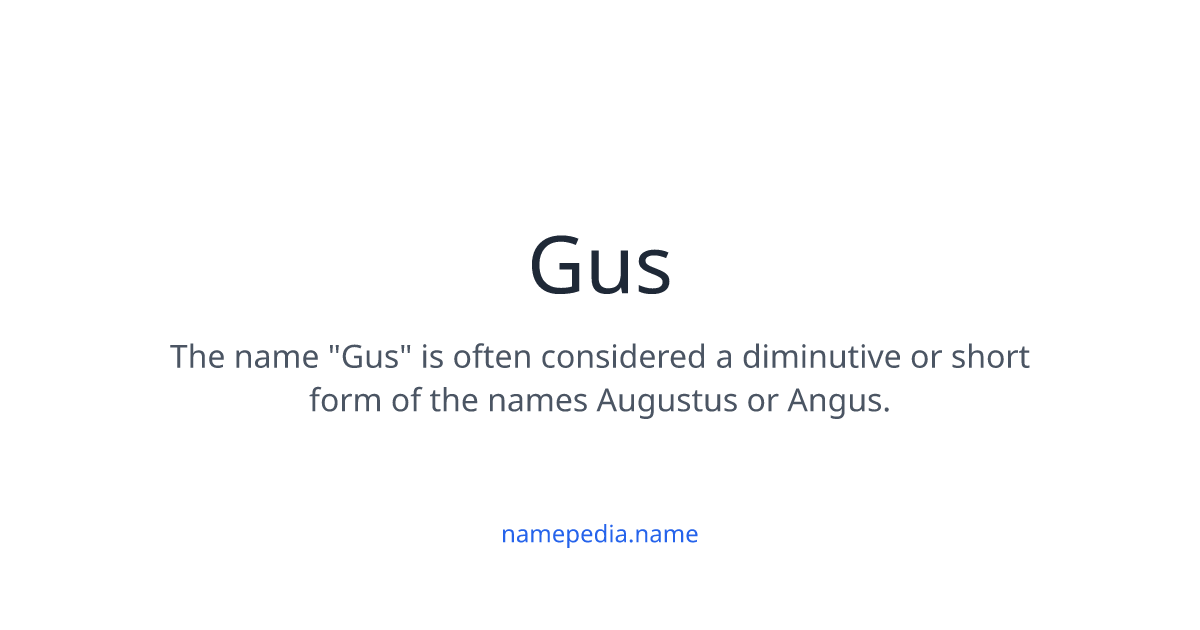 Gus

The name "Gus" is often considered a diminutive or short form of the names Augustus or Angus.

namepedia.name